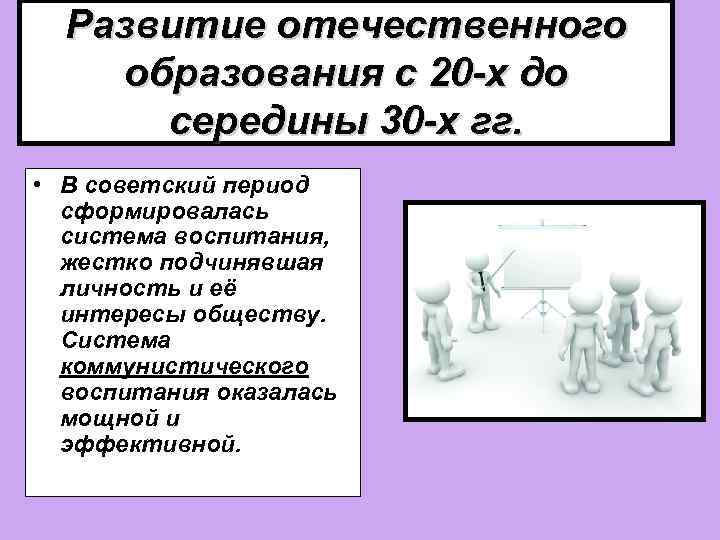 Развитие отечественного образования с 20-х до середины 30-х гг.

• В советский период сформировалась система воспитания, жестко подчинявшая личность и её интересы обществу. Система коммунистического воспитания оказалась мощной и эффективной.